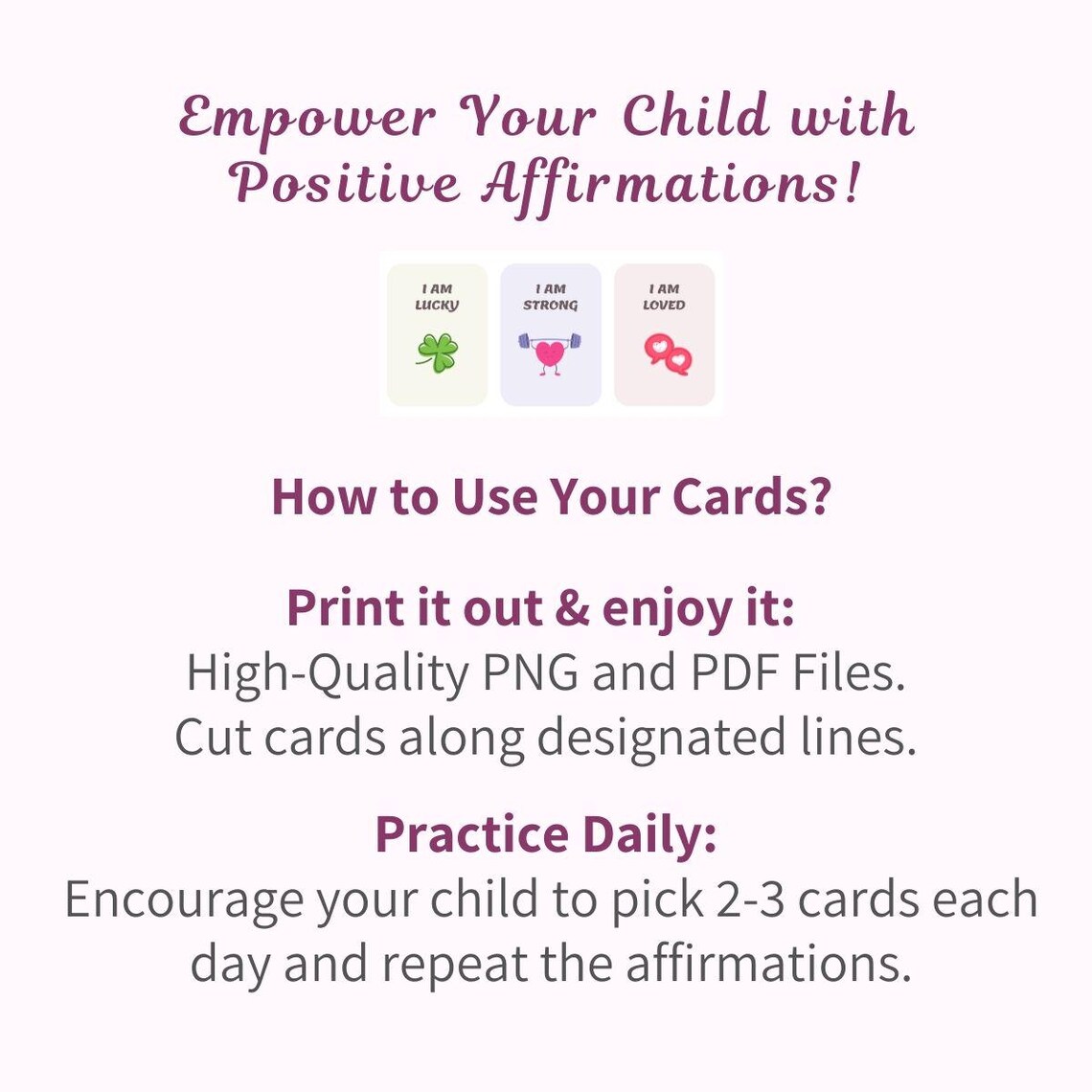 Empower Your Child with Positive Affirmations!

I AM LUCKY

I AM STRONG

I AM LOVED

How to Use Your Cards?

Print it out & enjoy it:
High-Quality PNG and PDF Files.
Cut cards along designated lines.

Practice Daily:
Encourage your child to pick 2-3 cards each day and repeat the affirmations.